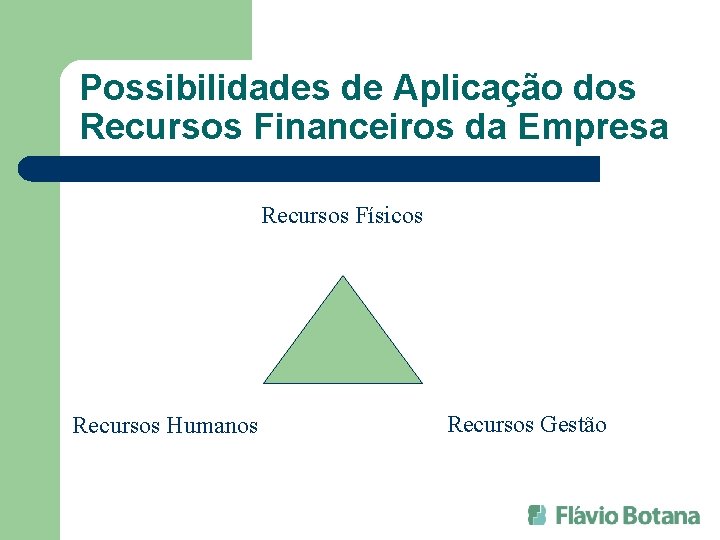 Possibilidades de Aplicação dos Recursos Financeiros da Empresa

Recursos Físicos

Recursos Humanos

Recursos Gestão

Flávio Botana